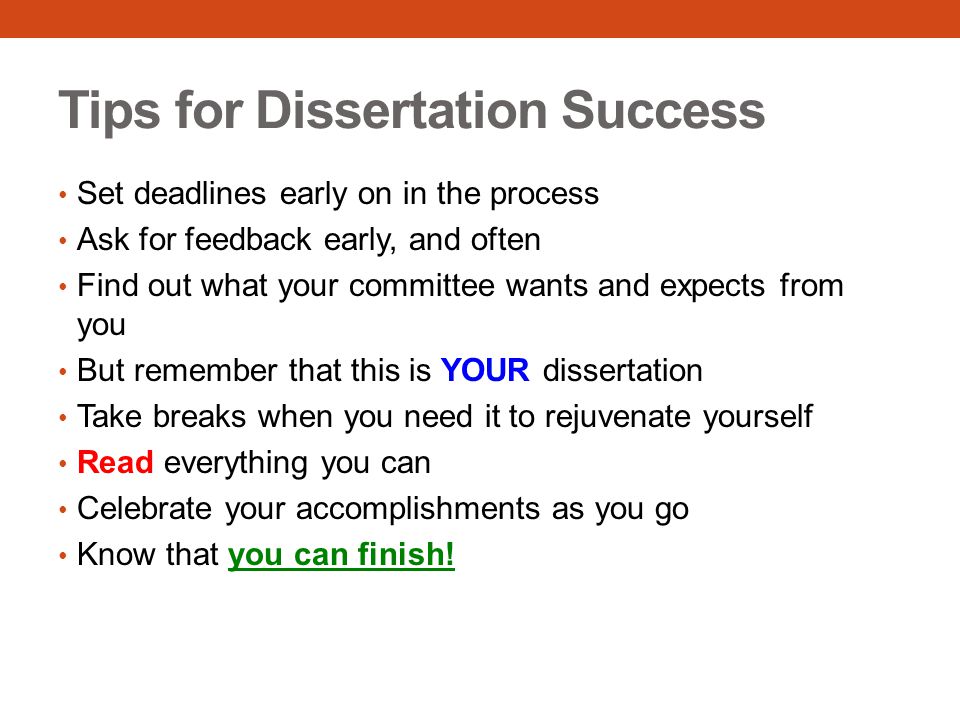 Tips for Dissertation Success

• Set deadlines early on in the process
• Ask for feedback early, and often
• Find out what your committee wants and expects from you
• But remember that this is YOUR dissertation
• Take breaks when you need it to rejuvenate yourself
• Read everything you can
• Celebrate your accomplishments as you go
• Know that you can finish!